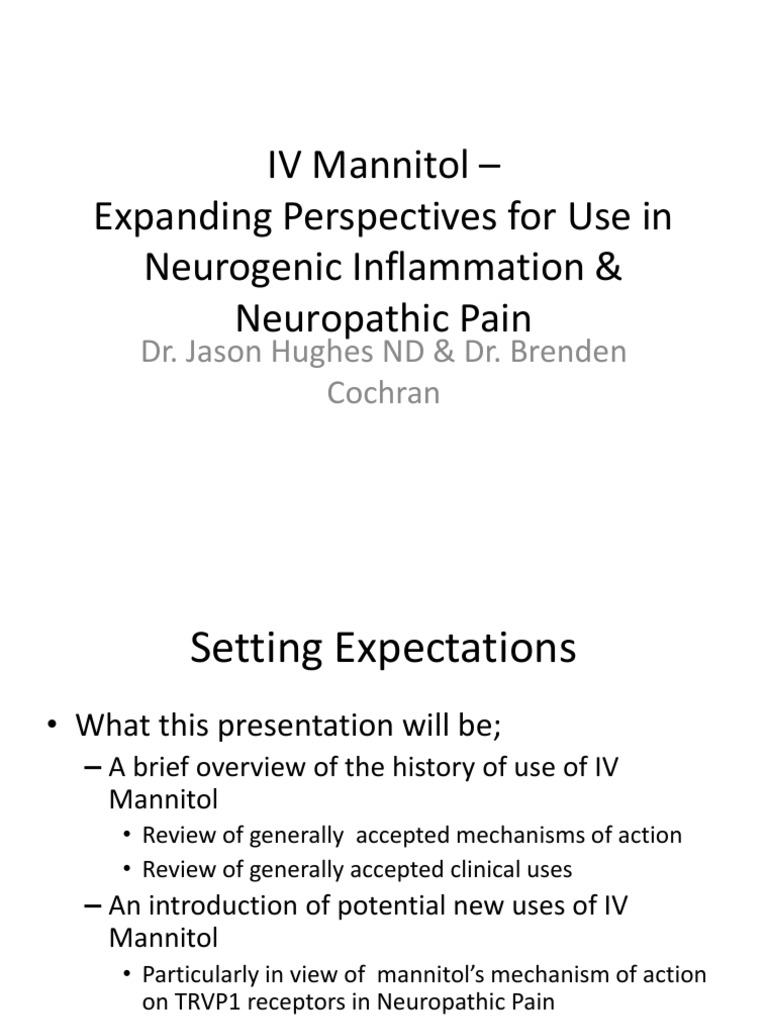 IV Mannitol –
Expanding Perspectives for Use in Neurogenic Inflammation & Neuropathic Pain

Dr. Jason Hughes ND & Dr. Brenden Cochran

Setting Expectations

• What this presentation will be;
– A brief overview of the history of use of IV Mannitol
• Review of generally accepted mechanisms of action
• Review of generally accepted clinical uses
– An introduction of potential new uses of IV Mannitol
• Particularly in view of mannitol's mechanism of action on TRVP1 receptors in Neuropathic Pain